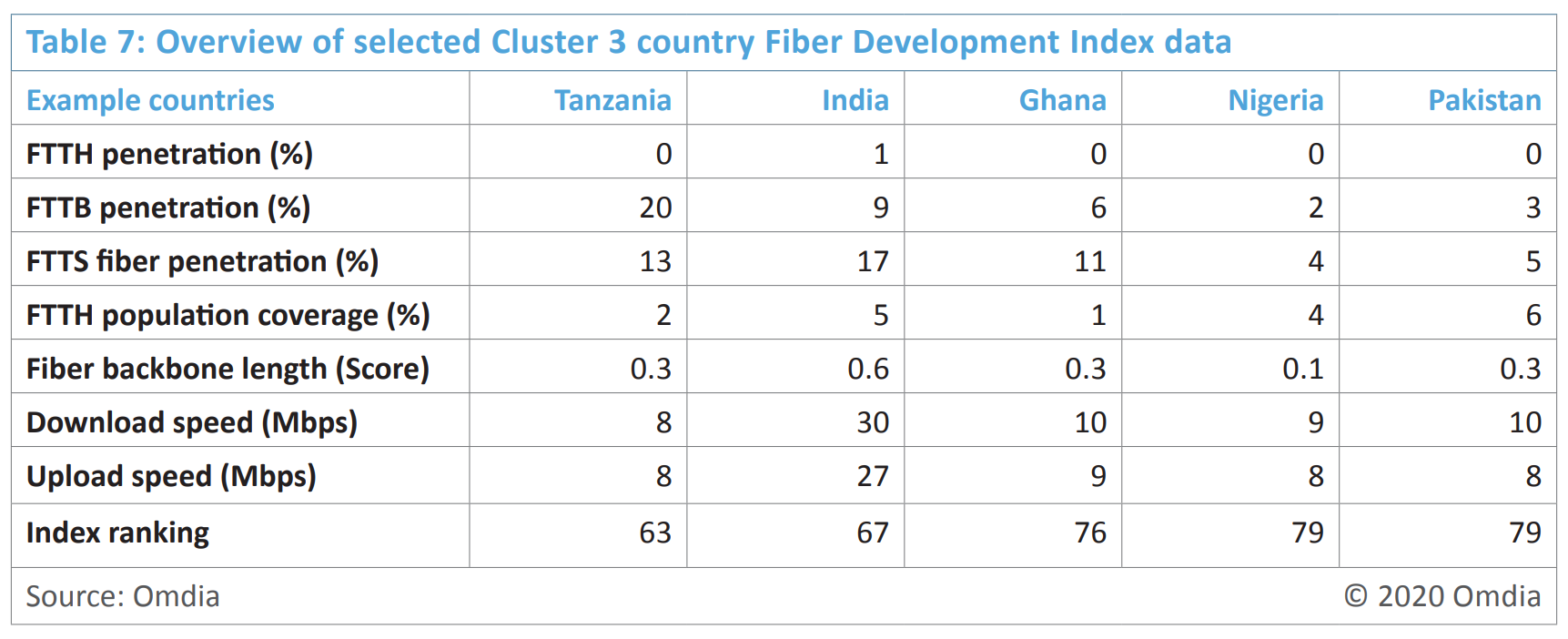 Table 7: Overview of selected Cluster 3 country Fiber Development Index data

| Example countries | Tanzania | India | Ghana | Nigeria | Pakistan |
|---|---|---|---|---|---|
| FTTH penetration (%) | 0 | 1 | 0 | 0 | 0 |
| FTTB penetration (%) | 20 | 9 | 6 | 2 | 3 |
| FTTS fiber penetration (%) | 13 | 17 | 11 | 4 | 5 |
| FTTH population coverage (%) | 2 | 5 | 1 | 4 | 6 |
| Fiber backbone length (Score) | 0.3 | 0.6 | 0.3 | 0.1 | 0.3 |
| Download speed (Mbps) | 8 | 30 | 10 | 9 | 10 |
| Upload speed (Mbps) | 8 | 27 | 9 | 8 | 8 |
| Index ranking | 63 | 67 | 76 | 79 | 79 |

Source: Omdia

© 2020 Omdia